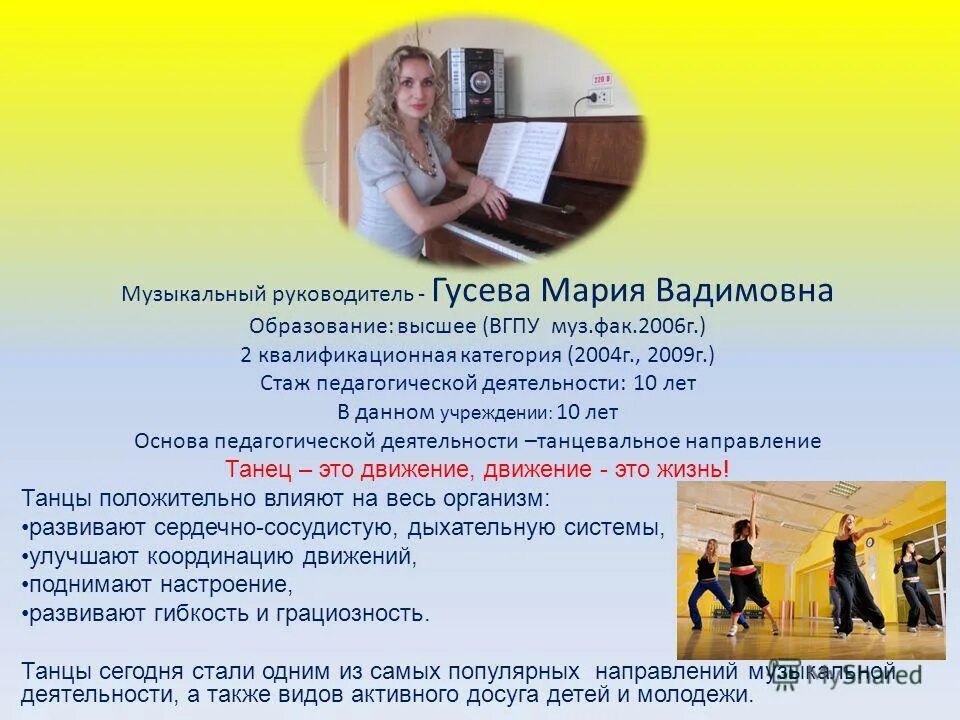 Музыкальный руководитель - Гусева Мария Вадимовна
Образование: высшее (ВГПУ муз.фак.2006г.)
2 квалификационная категория (2004г., 2009г.)
Стаж педагогической деятельности: 10 лет
В данном учреждении: 10 лет
Основа педагогической деятельности –танцевальное направление
Танец – это движение, движение - это жизнь!

Танцы положительно влияют на весь организм:
•развивают сердечно-сосудистую, дыхательную системы,
•улучшают координацию движений,
•поднимают настроение,
•развивают гибкость и грациозность.

Танцы сегодня стали одним из самых популярных направлений музыкальной деятельности, а также видов активного досуга детей и молодежи.

MyShared